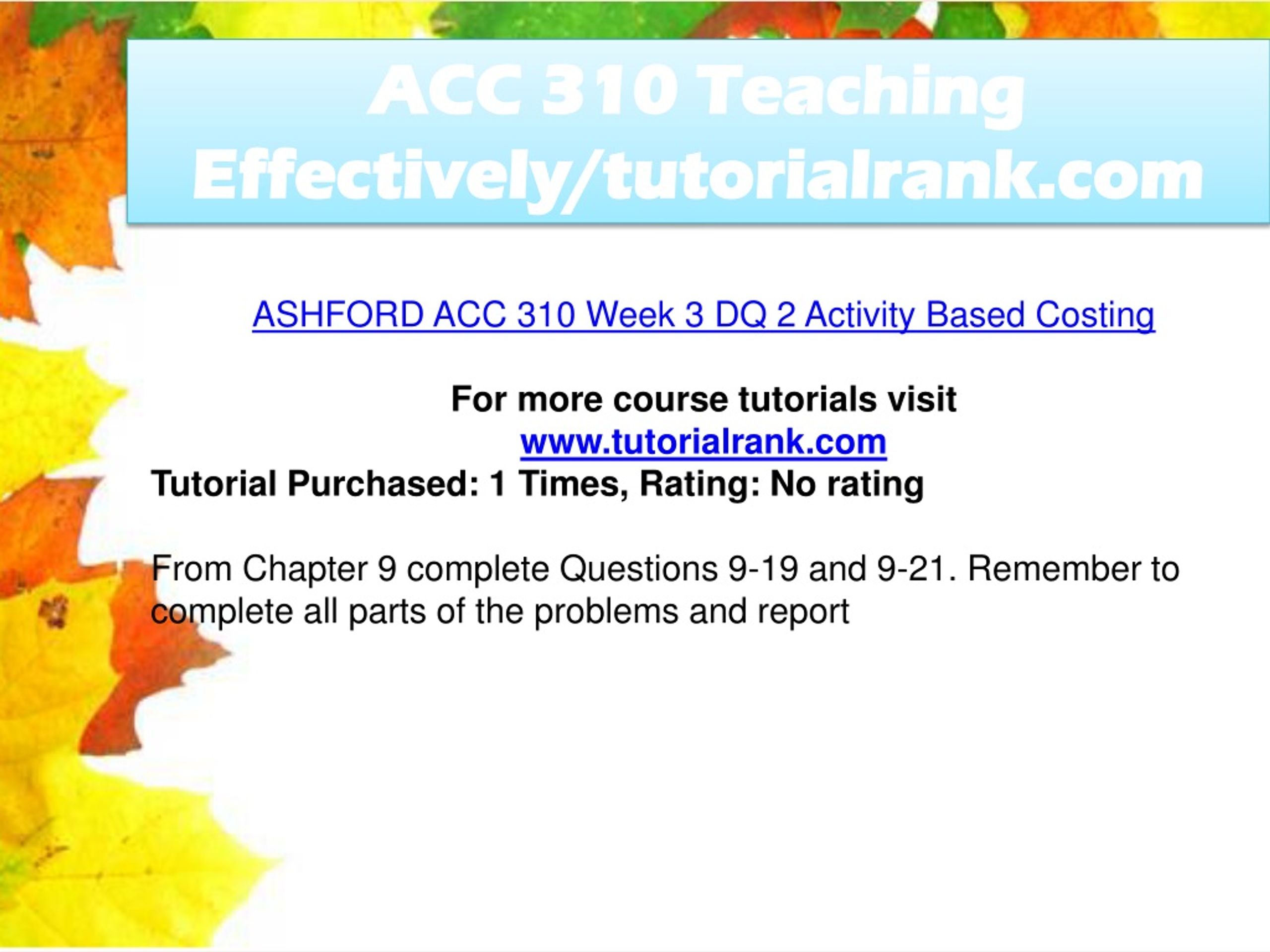 ACC 310 Teaching Effectively/tutorialrank.com

ASHFORD ACC 310 Week 3 DQ 2 Activity Based Costing

For more course tutorials visit
www.tutorialrank.com
Tutorial Purchased: 1 Times, Rating: No rating

From Chapter 9 complete Questions 9-19 and 9-21. Remember to complete all parts of the problems and report